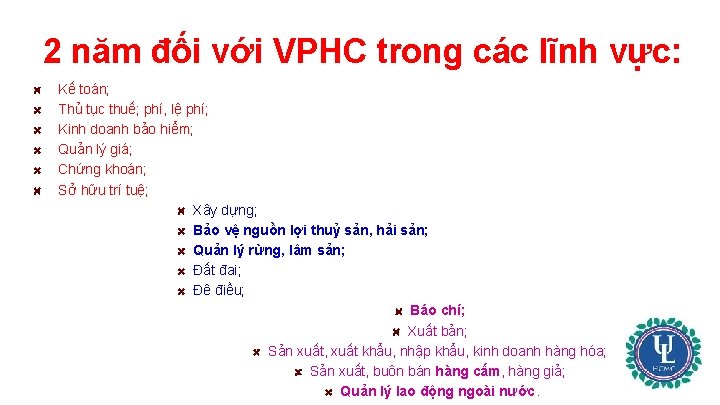 2 năm đối với VPHC trong các lĩnh vực:

Kế toán;
Thủ tục thuế; phí, lệ phí;
Kinh doanh bảo hiểm;
Quản lý giá;
Chứng khoán;
Sở hữu trí tuệ;

Xây dựng;
Bảo vệ nguồn lợi thuỷ sản, hải sản;
Quản lý rừng, lâm sản;
Đất đai;
Đê điều;

Báo chí;
Xuất bản;
Sản xuất, xuất khẩu, nhập khẩu, kinh doanh hàng hóa;
Sản xuất, buôn bán hàng cấm, hàng giả;
Quản lý lao động ngoài nước.

UL
HCMC